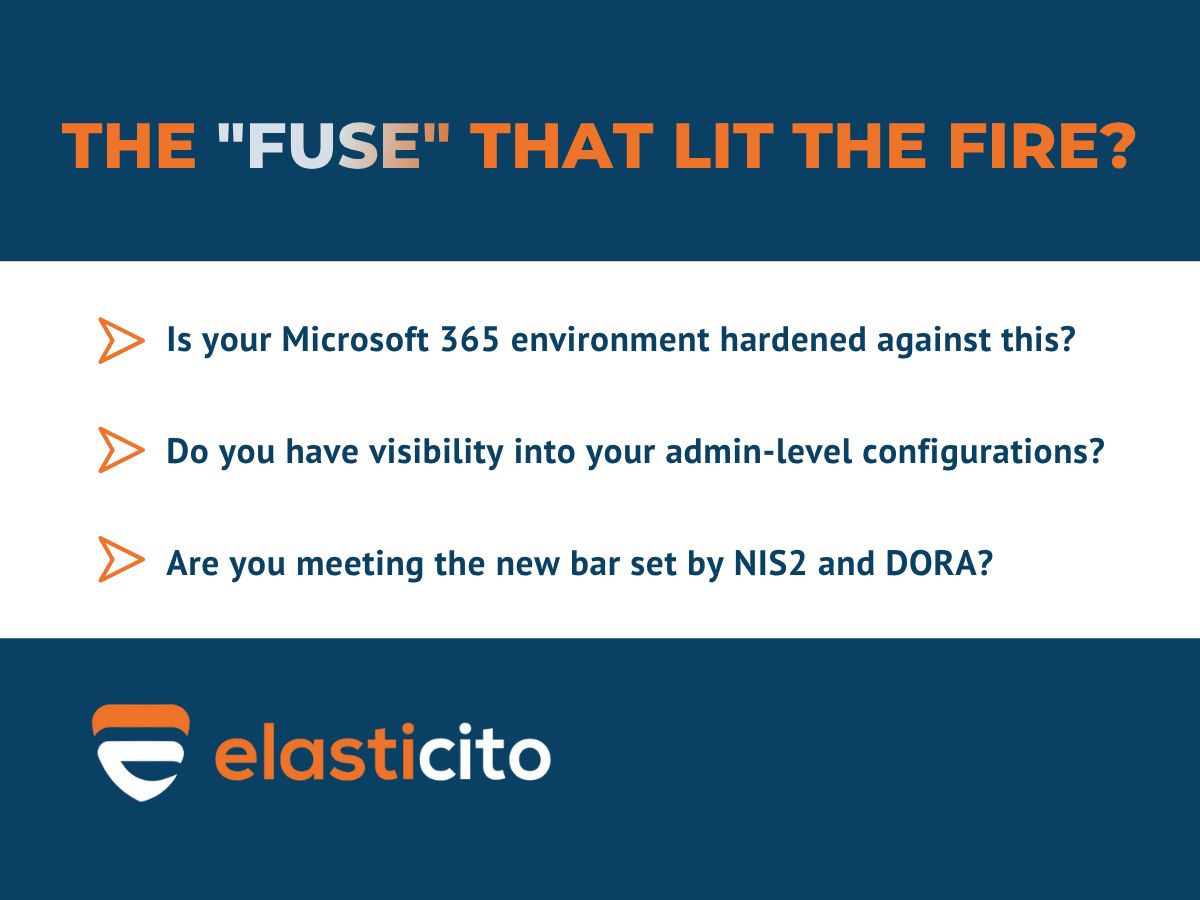 THE "FUSE" THAT LIT THE FIRE?

Is your Microsoft 365 environment hardened against this?

Do you have visibility into your admin-level configurations?

Are you meeting the new bar set by NIS2 and DORA?

elasticito